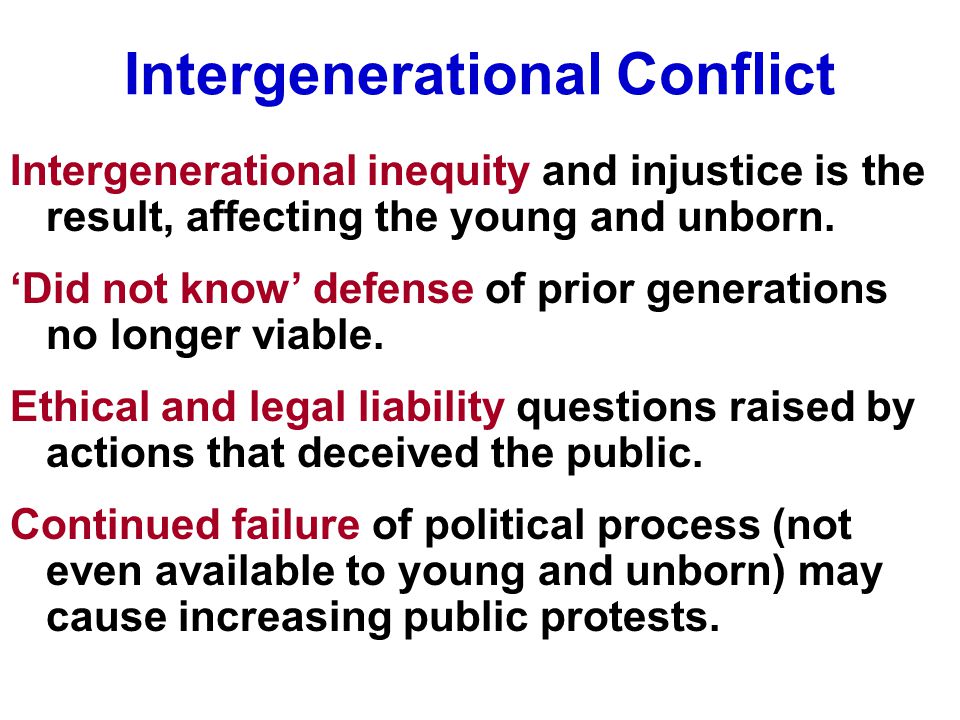 Intergenerational Conflict

Intergenerational inequity and injustice is the result, affecting the young and unborn.

‘Did not know’ defense of prior generations no longer viable.

Ethical and legal liability questions raised by actions that deceived the public.

Continued failure of political process (not even available to young and unborn) may cause increasing public protests.